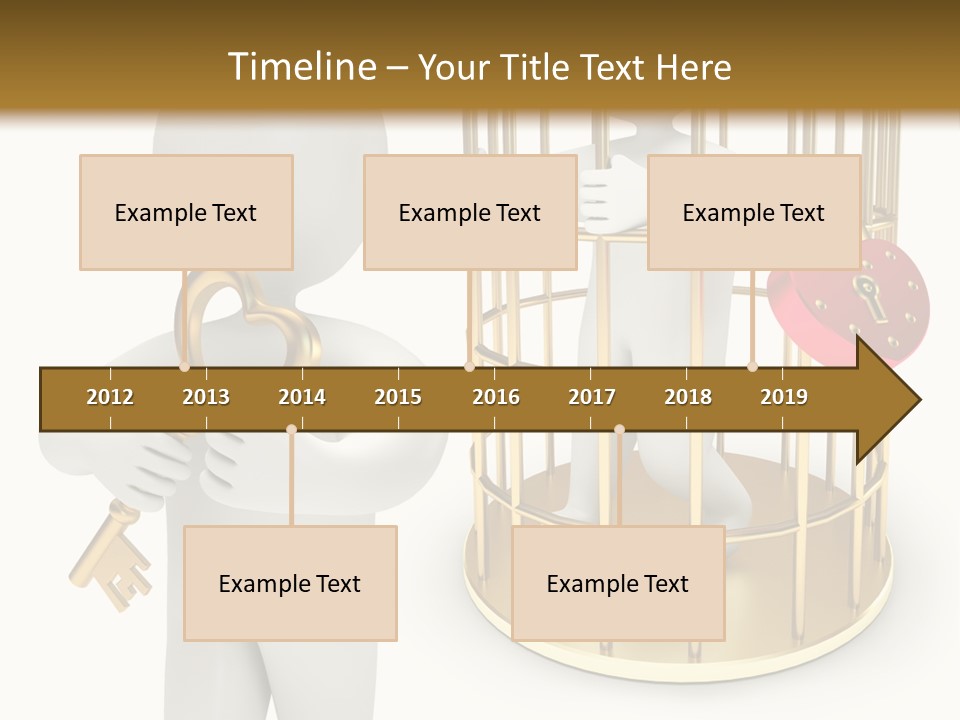 Timeline – Your Title Text Here

Example Text

Example Text

Example Text

2012 2013 2014 2015 2016 2017 2018 2019

Example Text

Example Text